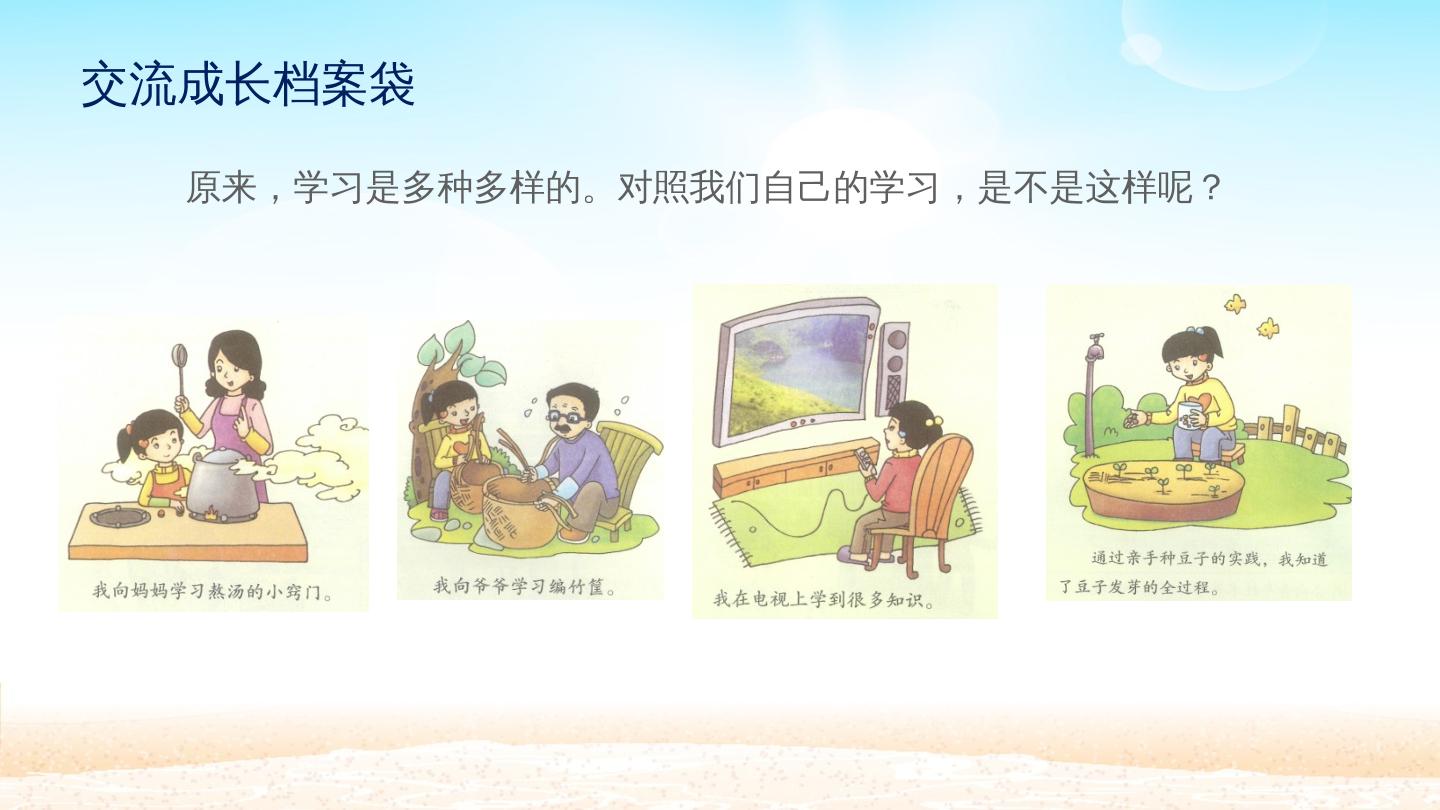 交流成长档案袋

原来，学习是多种多样的。对照我们自己的学习，是不是这样呢？

我向妈妈学习熬汤的小窍门。

我向爷爷学习编竹筐。

我在电视上学到很多知识。

通过亲手种豆子的实践，我知道了豆子发芽的全过程。